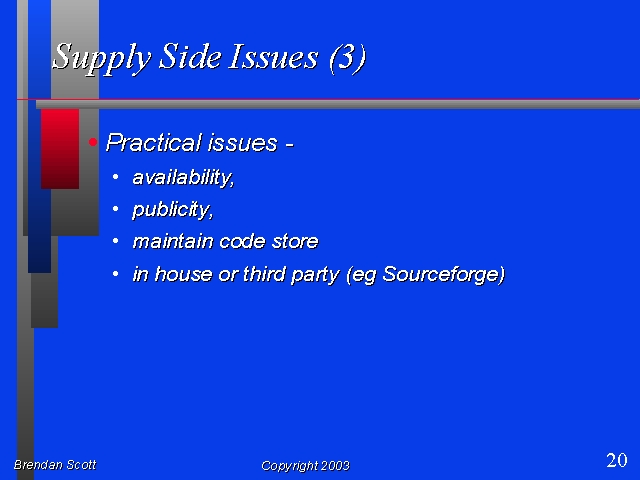 Supply Side Issues (3)

• Practical issues -
  • availability,
  • publicity,
  • maintain code store
  • in house or third party (eg Sourceforge)

Brendan Scott

Copyright 2003

20